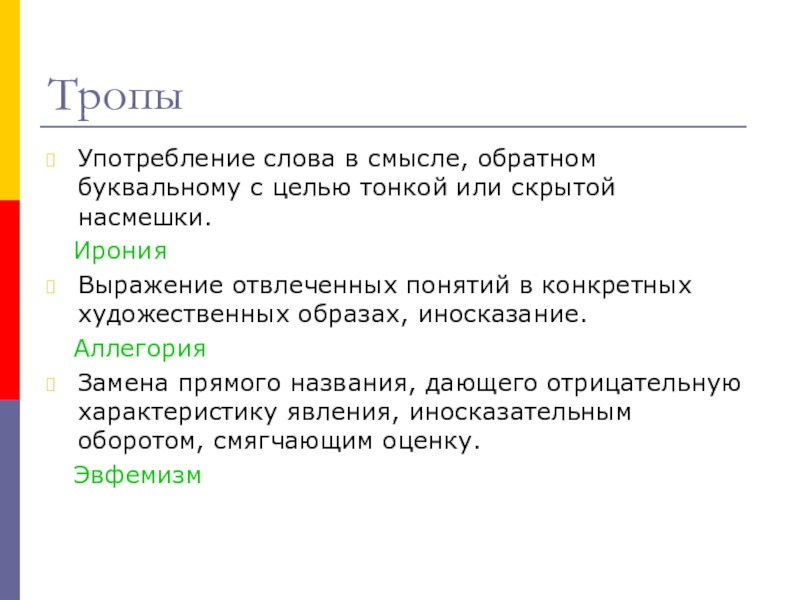 Тропы

Употребление слова в смысле, обратном буквальному с целью тонкой или скрытой насмешки.

Ирония

Выражение отвлеченных понятий в конкретных художественных образах, иносказание.

Аллегория

Замена прямого названия, дающего отрицательную характеристику явления, иносказательным оборотом, смягчающим оценку.

Эвфемизм